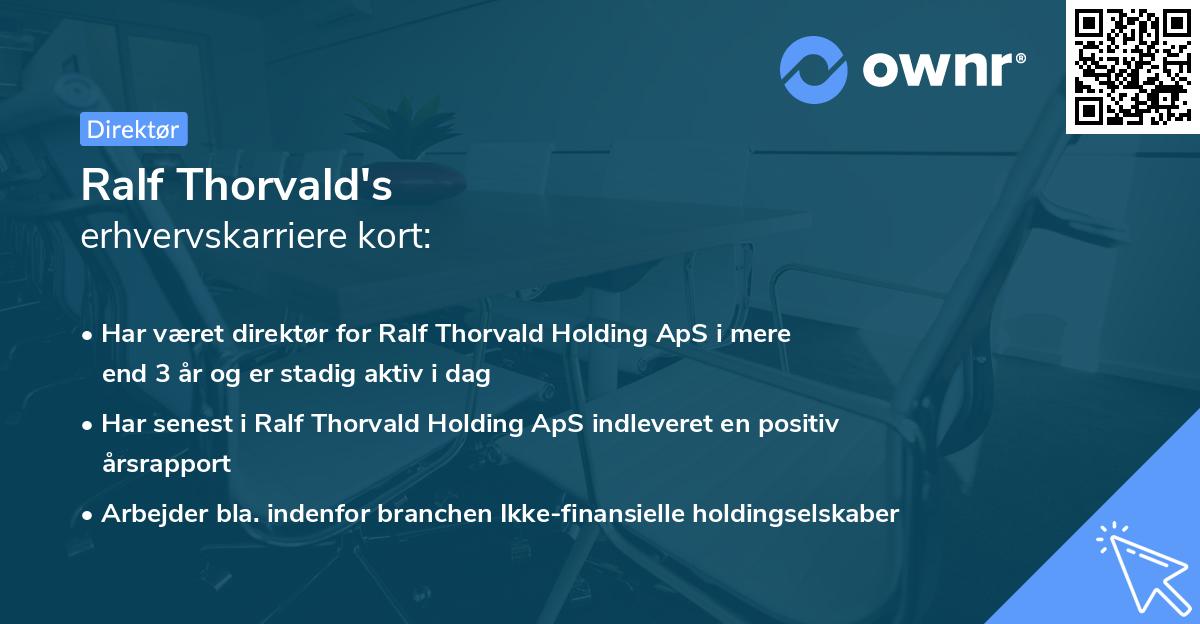 ownr®

Direktør

Ralf Thorvald's
erhvervskarriere kort:

• Har været direktør for Ralf Thorvald Holding ApS i mere end 3 år og er stadig aktiv i dag

• Har senest i Ralf Thorvald Holding ApS indleveret en positiv årsrapport

• Arbejder bla. indenfor branchen Ikke-finansielle holdingselskaber